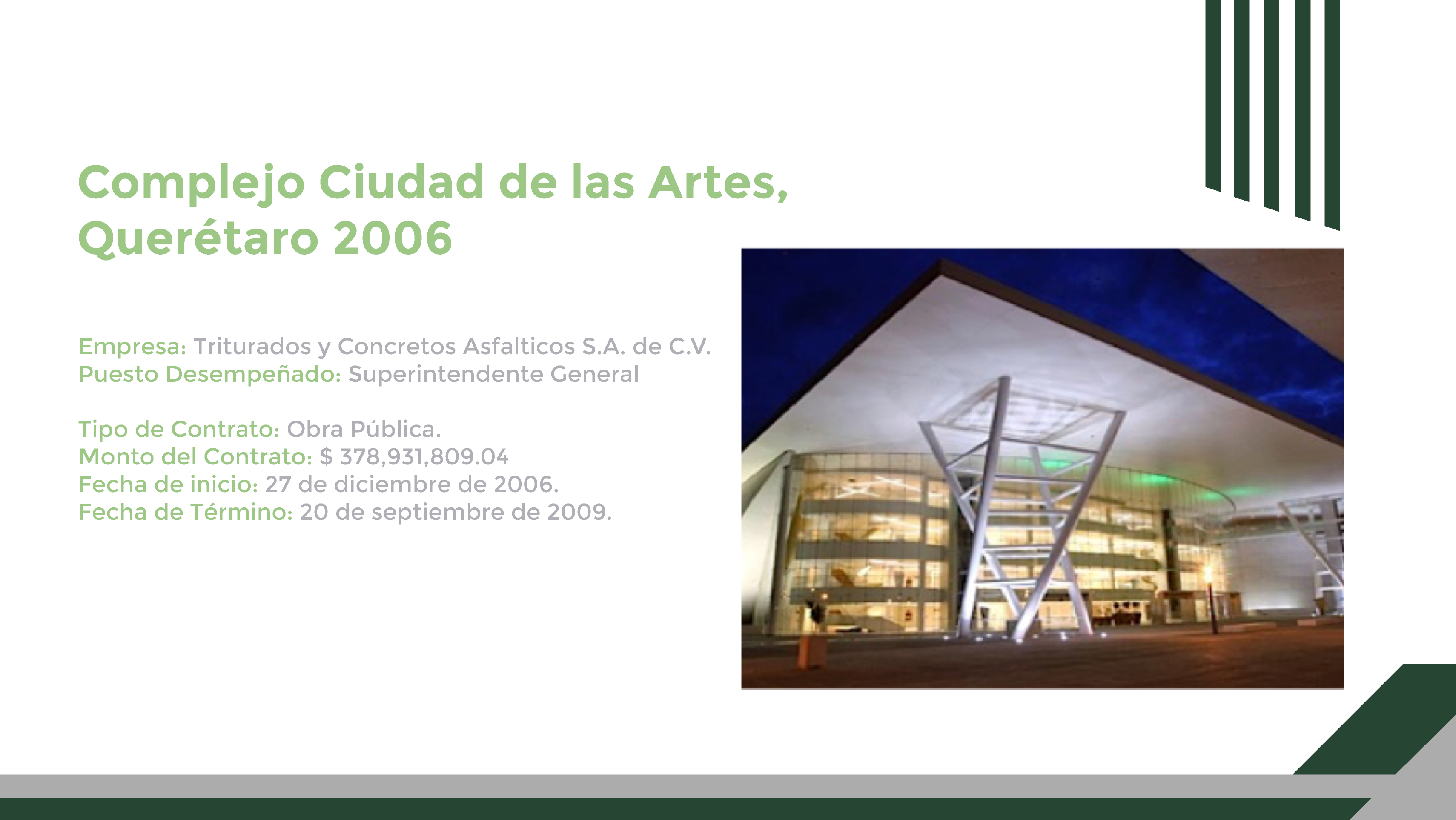 Complejo Ciudad de las Artes, Querétaro 2006

Empresa: Triturados y Concretos Asfalticos S.A. de C.V.
Puesto Desempeñado: Superintendente General

Tipo de Contrato: Obra Pública.
Monto del Contrato: $ 378,931,809.04
Fecha de inicio: 27 de diciembre de 2006.
Fecha de Término: 20 de septiembre de 2009.